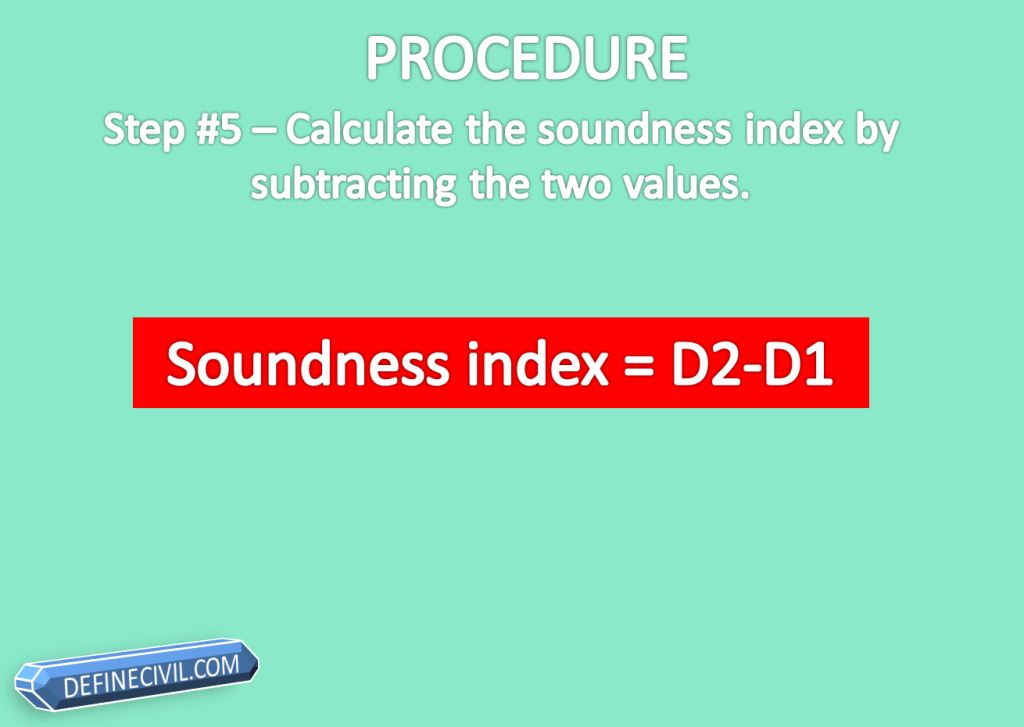 PROCEDURE

Step #5 – Calculate the soundness index by subtracting the two values.

Soundness index = D2-D1

DEFINECIVIL.COM